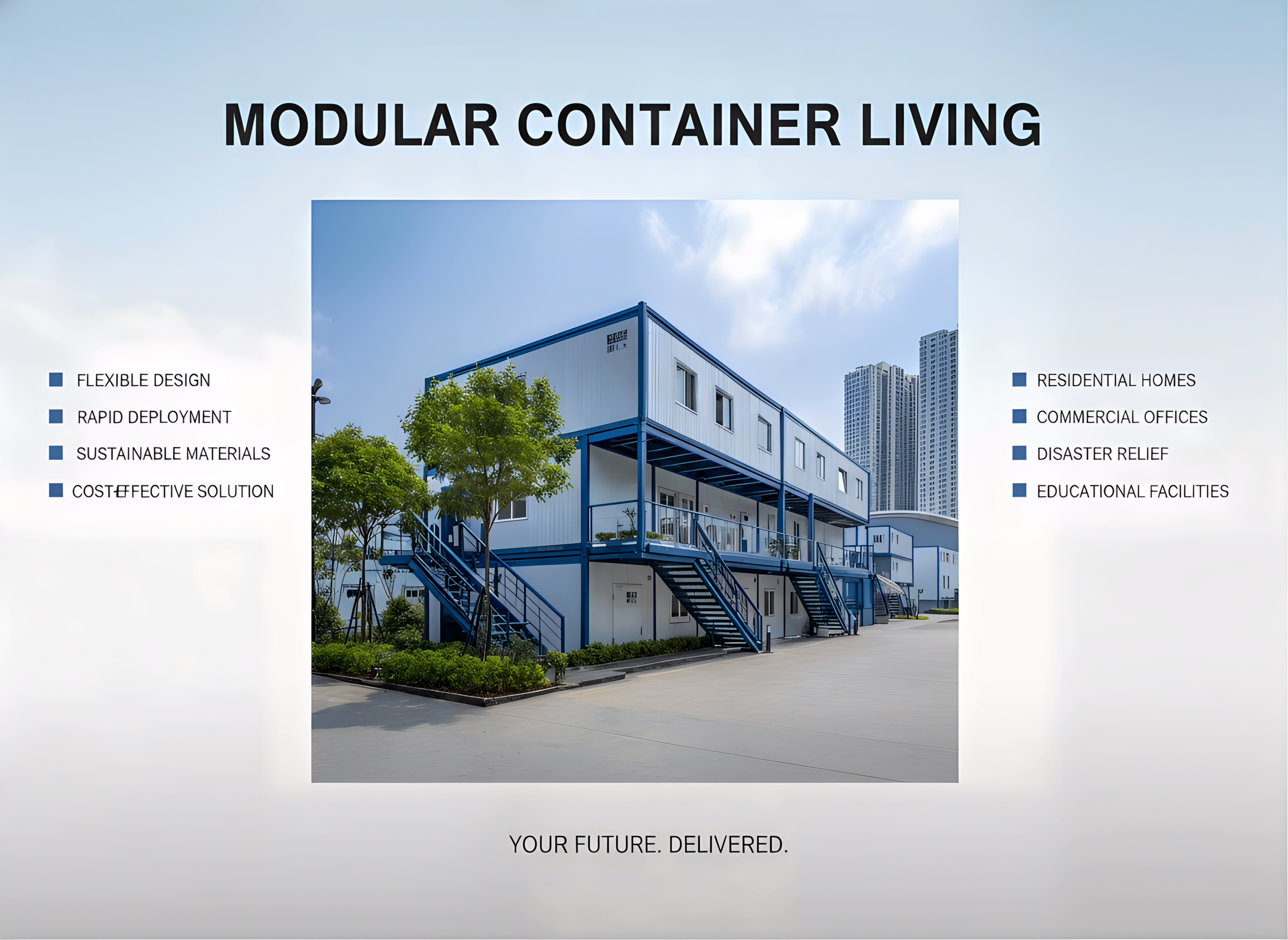 MODULAR CONTAINER LIVING

FLEXIBLE DESIGN
RAPID DEPLOYMENT
SUSTAINABLE MATERIALS
COST-EFFECTIVE SOLUTION

RESIDENTIAL HOMES
COMMERCIAL OFFICES
DISASTER RELIEF
EDUCATIONAL FACILITIES

YOUR FUTURE. DELIVERED.